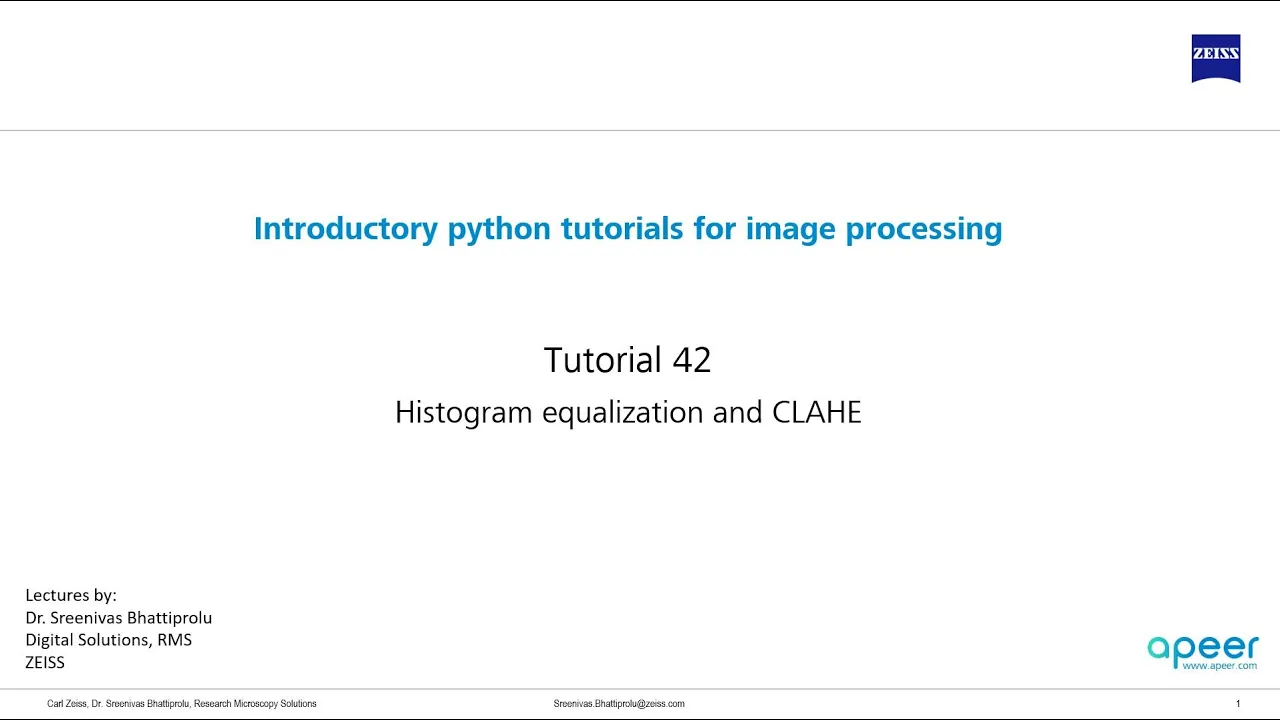 ZEISS

Introductory python tutorials for image processing

Tutorial 42

Histogram equalization and CLAHE

Lectures by:
Dr. Sreenivas Bhattiprolu
Digital Solutions, RMS
ZEISS

apeer
www.apeer.com

Carl Zeiss, Dr. Sreenivas Bhattiprolu, Research Microscopy Solutions

Sreenivas.Bhattiprolu@zeiss.com

1